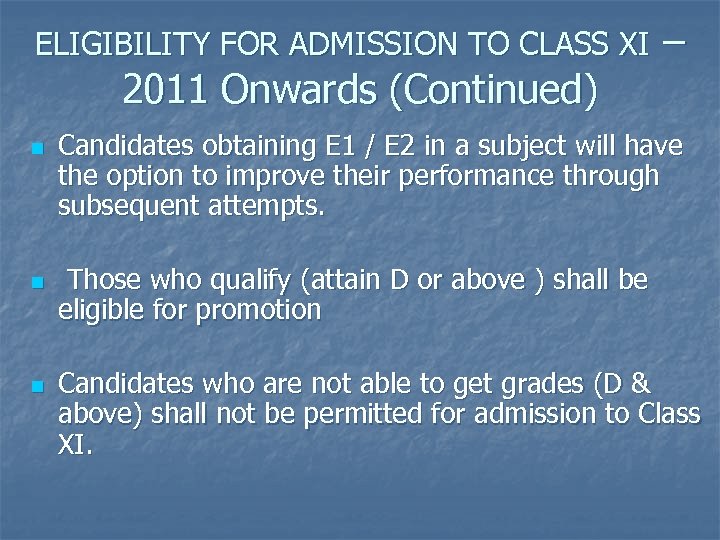 ELIGIBILITY FOR ADMISSION TO CLASS XI – 2011 Onwards (Continued)

Candidates obtaining E1 / E2 in a subject will have the option to improve their performance through subsequent attempts.

Those who qualify (attain D or above ) shall be eligible for promotion

Candidates who are not able to get grades (D & above) shall not be permitted for admission to Class XI.